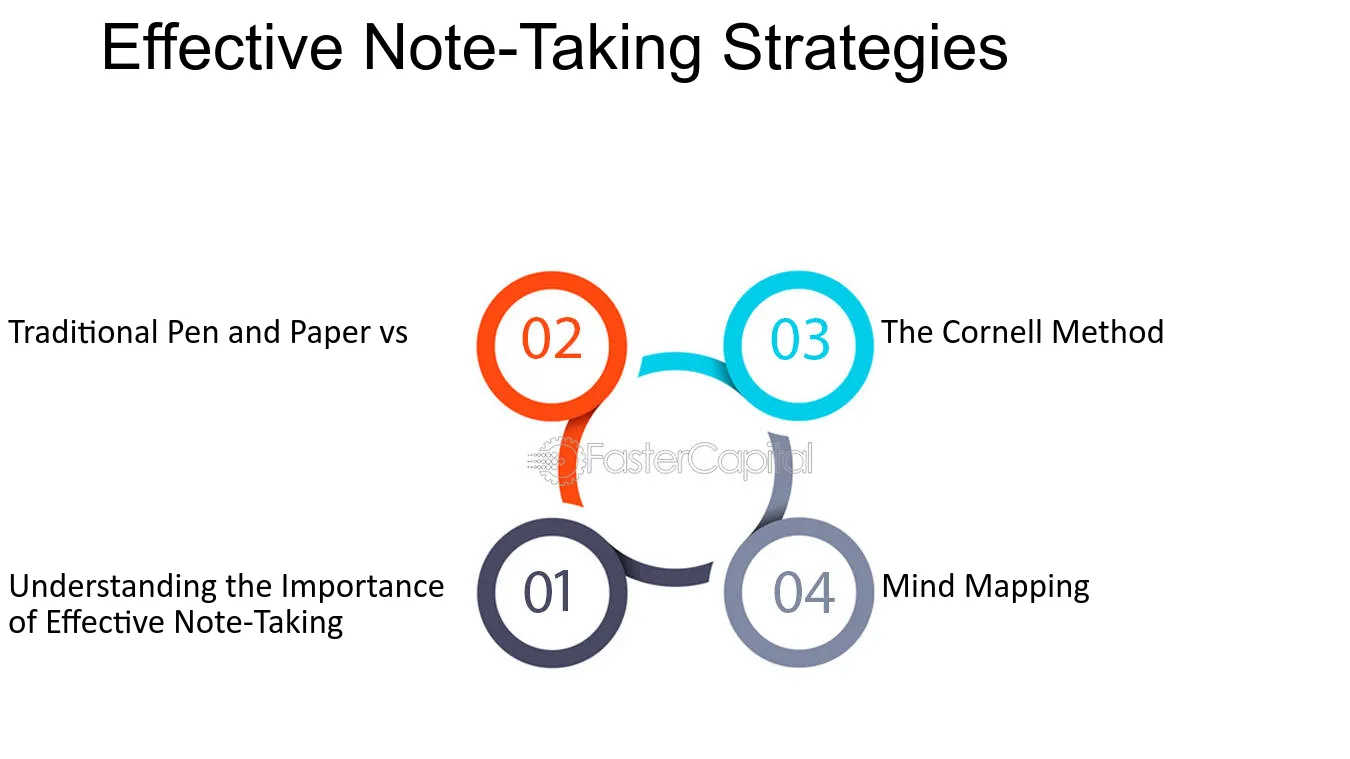 Effective Note-Taking Strategies

Traditional Pen and Paper vs

02

03

The Cornell Method

FasterCapital

Understanding the Importance of Effective Note-Taking

01

04

Mind Mapping